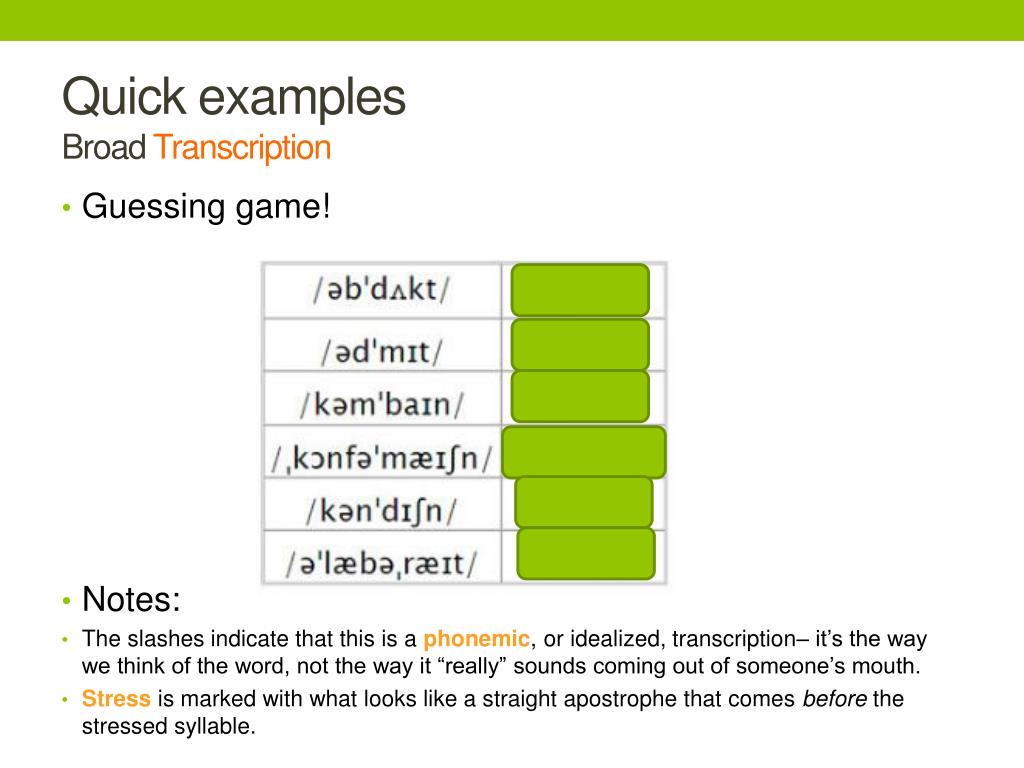 Quick examples
Broad Transcription

• Guessing game!

| /əb'dʌkt/ | |
|---|---|
| /əd'mɪt/ | |
| /kəm'baɪn/ | |
| /ˌkɔnfə'mæɪʃn/ | |
| /kən'dɪʃn/ | |
| /ə'læbəˌræɪt/ | |

• Notes:
• The slashes indicate that this is a phonemic, or idealized, transcription– it's the way we think of the word, not the way it "really" sounds coming out of someone's mouth.
• Stress is marked with what looks like a straight apostrophe that comes before the stressed syllable.